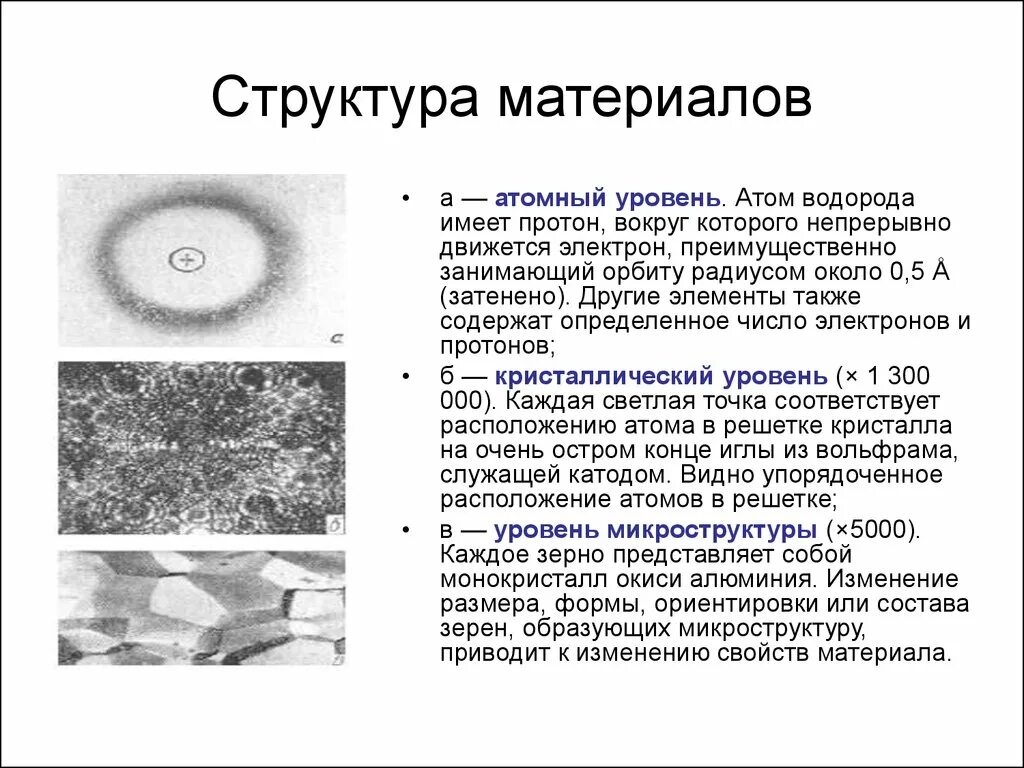 Структура материалов

+

а

б

в

• а — атомный уровень. Атом водорода имеет протон, вокруг которого непрерывно движется электрон, преимущественно занимающий орбиту радиусом около 0,5 Å (затенено). Другие элементы также содержат определенное число электронов и протонов;

• б — кристаллический уровень (× 1 300 000). Каждая светлая точка соответствует расположению атома в решетке кристалла на очень остром конце иглы из вольфрама, служащей катодом. Видно упорядоченное расположение атомов в решетке;

• в — уровень микроструктуры (×5000). Каждое зерно представляет собой монокристалл окиси алюминия. Изменение размера, формы, ориентировки или состава зерен, образующих микроструктуру, приводит к изменению свойств материала.